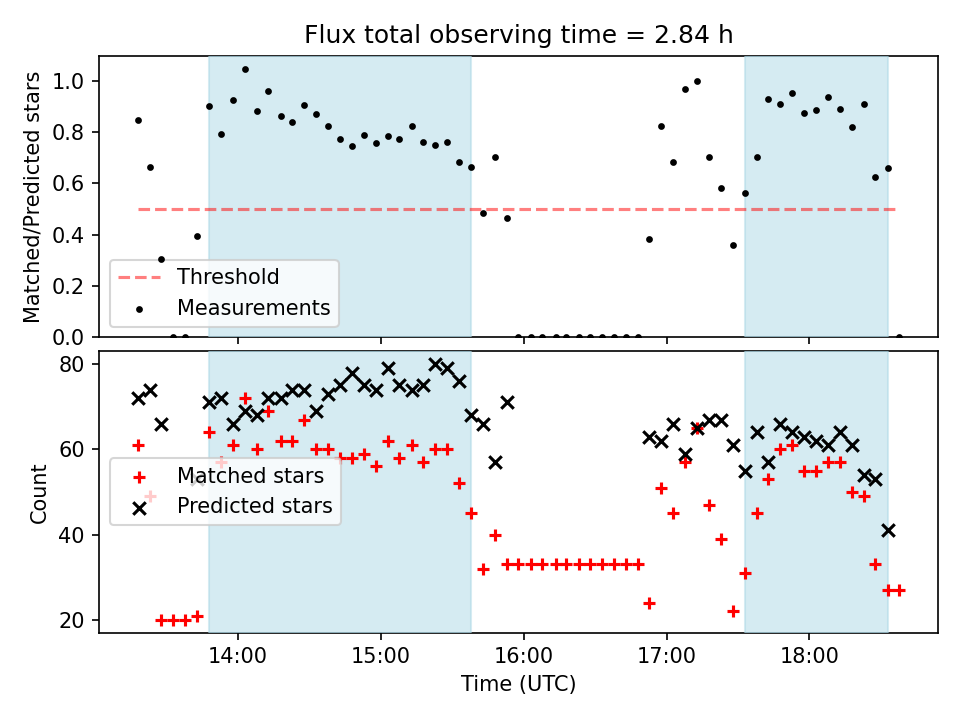 Flux total observing time = 2.84 h

Matched/Predicted stars

1.0
0.8
0.6
0.4
0.2
0.0

Threshold
Measurements

Count

80
60
40
20

Matched stars
Predicted stars

14:00
15:00
16:00
17:00
18:00

Time (UTC)